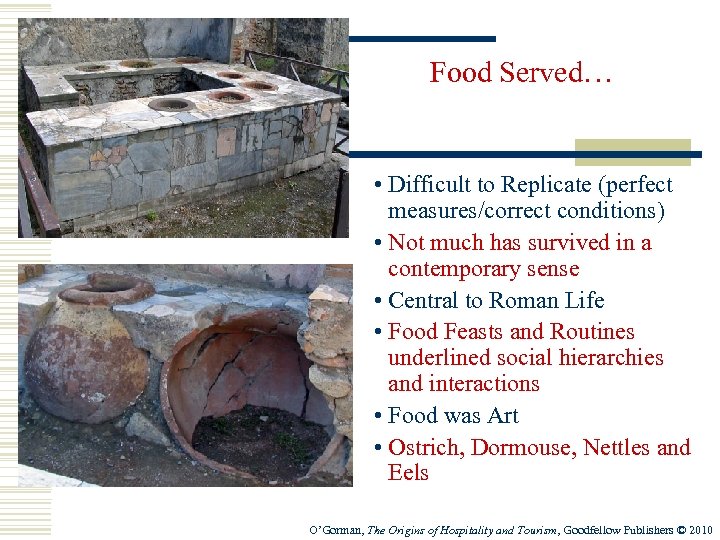 Food Served…

• Difficult to Replicate (perfect measures/correct conditions)
• Not much has survived in a contemporary sense
• Central to Roman Life
• Food Feasts and Routines underlined social hierarchies and interactions
• Food was Art
• Ostrich, Dormouse, Nettles and Eels

O'Gorman, The Origins of Hospitality and Tourism, Goodfellow Publishers © 2010